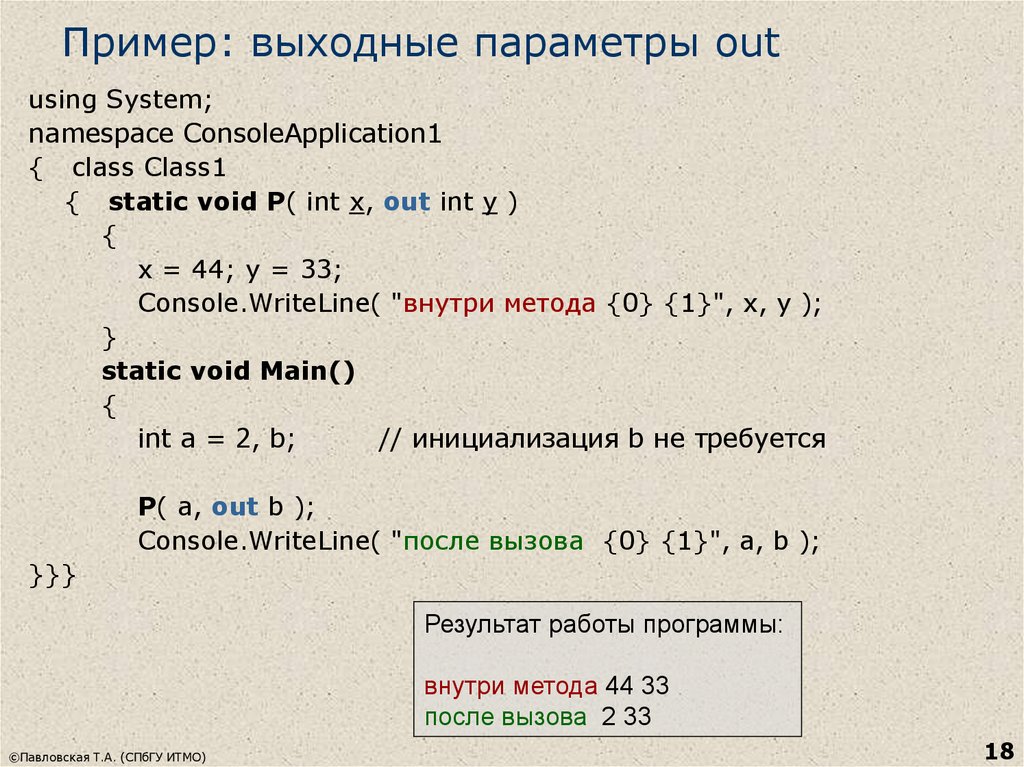 Пример: выходные параметры out

using System;
namespace ConsoleApplication1
{ class Class1
{ static void P( int x, out int y )
{
x = 44; y = 33;
Console.WriteLine( "внутри метода {0} {1}", x, y );
}
static void Main()
{
int a = 2, b; // инициализация b не требуется

P( a, out b );
Console.WriteLine( "после вызова {0} {1}", a, b );
}}}

Результат работы программы:

внутри метода 44 33
после вызова 2 33

©Павловская Т.А. (СПбГУ ИТМО)

18